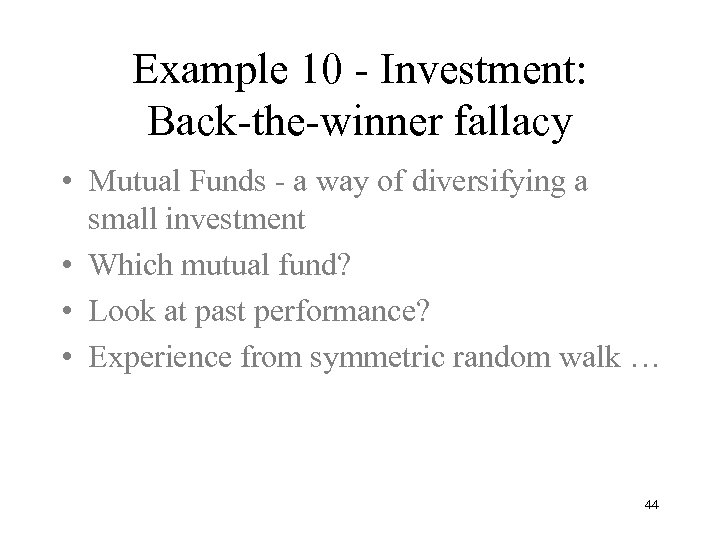 Example 10 - Investment: Back-the-winner fallacy

• Mutual Funds - a way of diversifying a small investment
• Which mutual fund?
• Look at past performance?
• Experience from symmetric random walk …

44